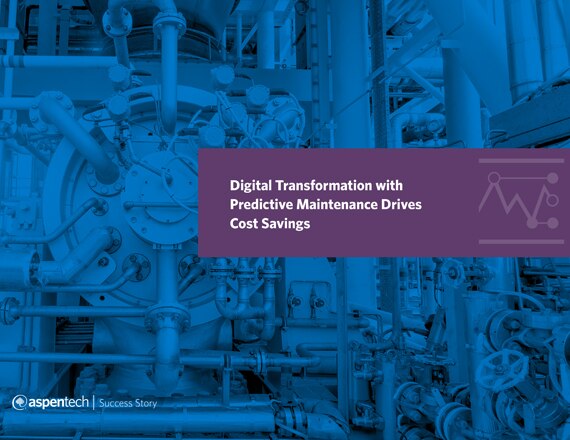 Digital Transformation with Predictive Maintenance Drives Cost Savings

aspentech | Success Story